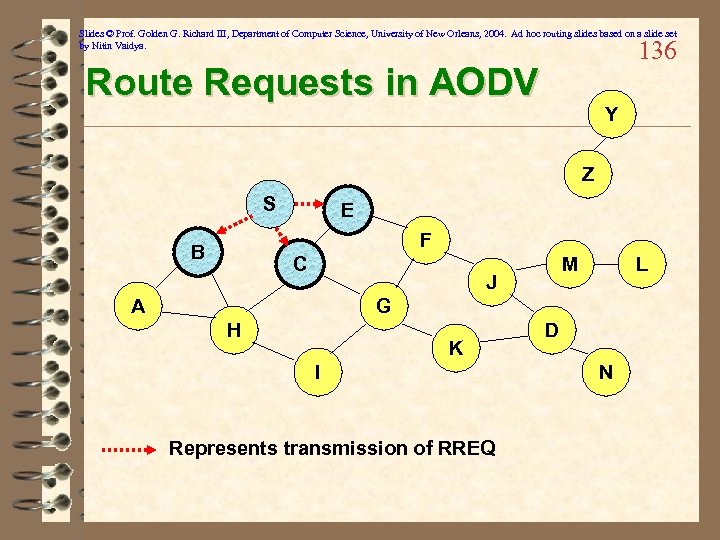 Slides © Prof. Golden G. Richard III, Department of Computer Science, University of New Orleans, 2004. Ad hoc routing slides based on a slide set by Nitin Vaidya.

136

Route Requests in AODV

Y

Z

S

E

B

C

F

M

L

J

A

G

H

D

K

I

N

Represents transmission of RREQ